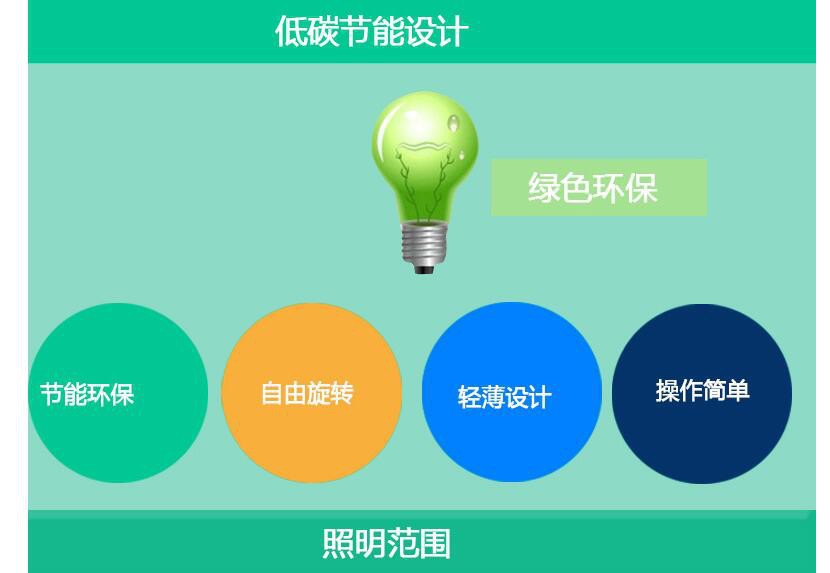 低碳节能设计

绿色环保

节能环保

自由旋转

轻薄设计

操作简单

照明范围